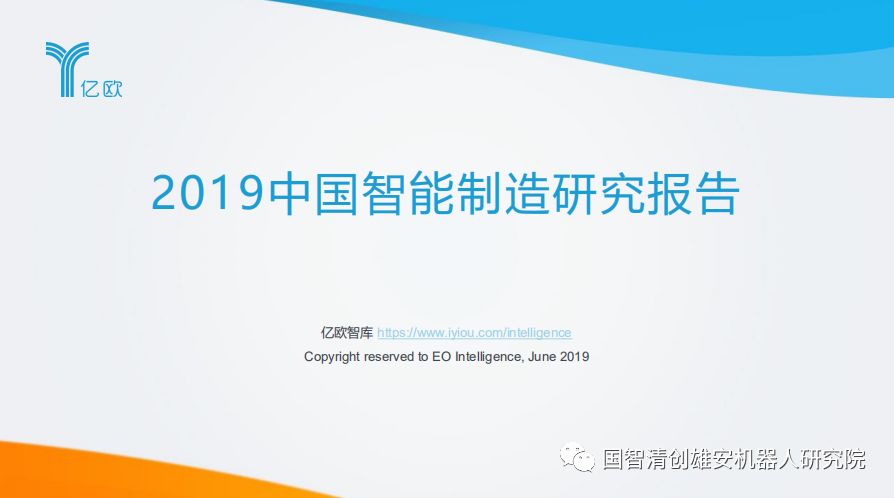 亿欧

2019中国智能制造研究报告

亿欧智库 https://www.iyiou.com/intelligence
Copyright reserved to EO Intelligence, June 2019

国智清创雄安机器人研究院